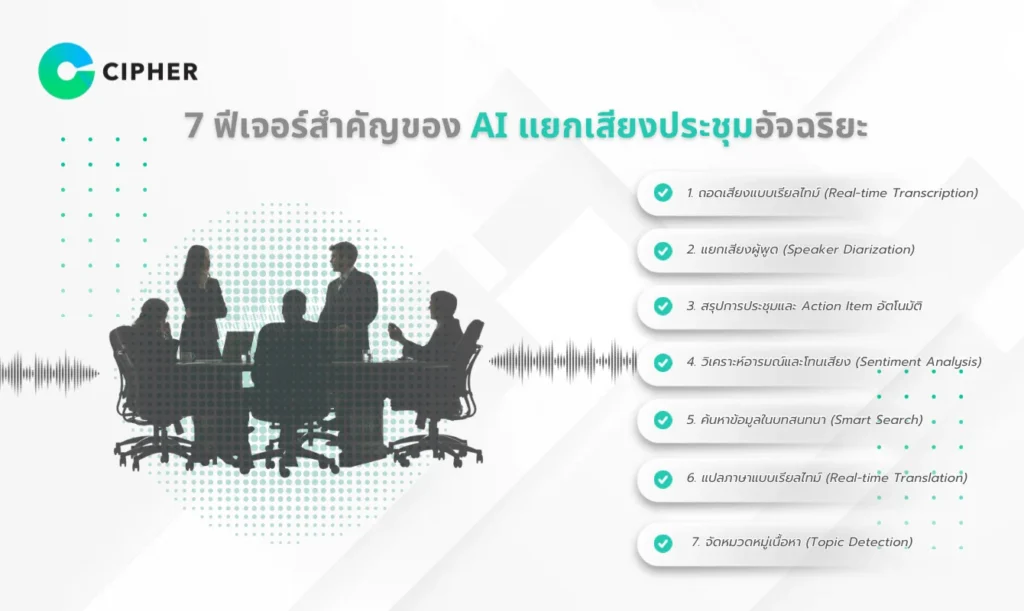 CIPHER

7 ฟีเจอร์สำคัญของ AI แยกเสียงประชุมอัจฉริยะ

1. ถอดเสียงแบบเรียลไทม์ (Real-time Transcription)

2. แยกเสียงผู้พูด (Speaker Diarization)

3. สรุปการประชุมและ Action Item อัตโนมัติ

4. วิเคราะห์อารมณ์และโทนเสียง (Sentiment Analysis)

5. ค้นหาข้อมูลในบทสนทนา (Smart Search)

6. แปลภาษาแบบเรียลไทม์ (Real-time Translation)

7. จัดหมวดหมู่เนื้อหา (Topic Detection)